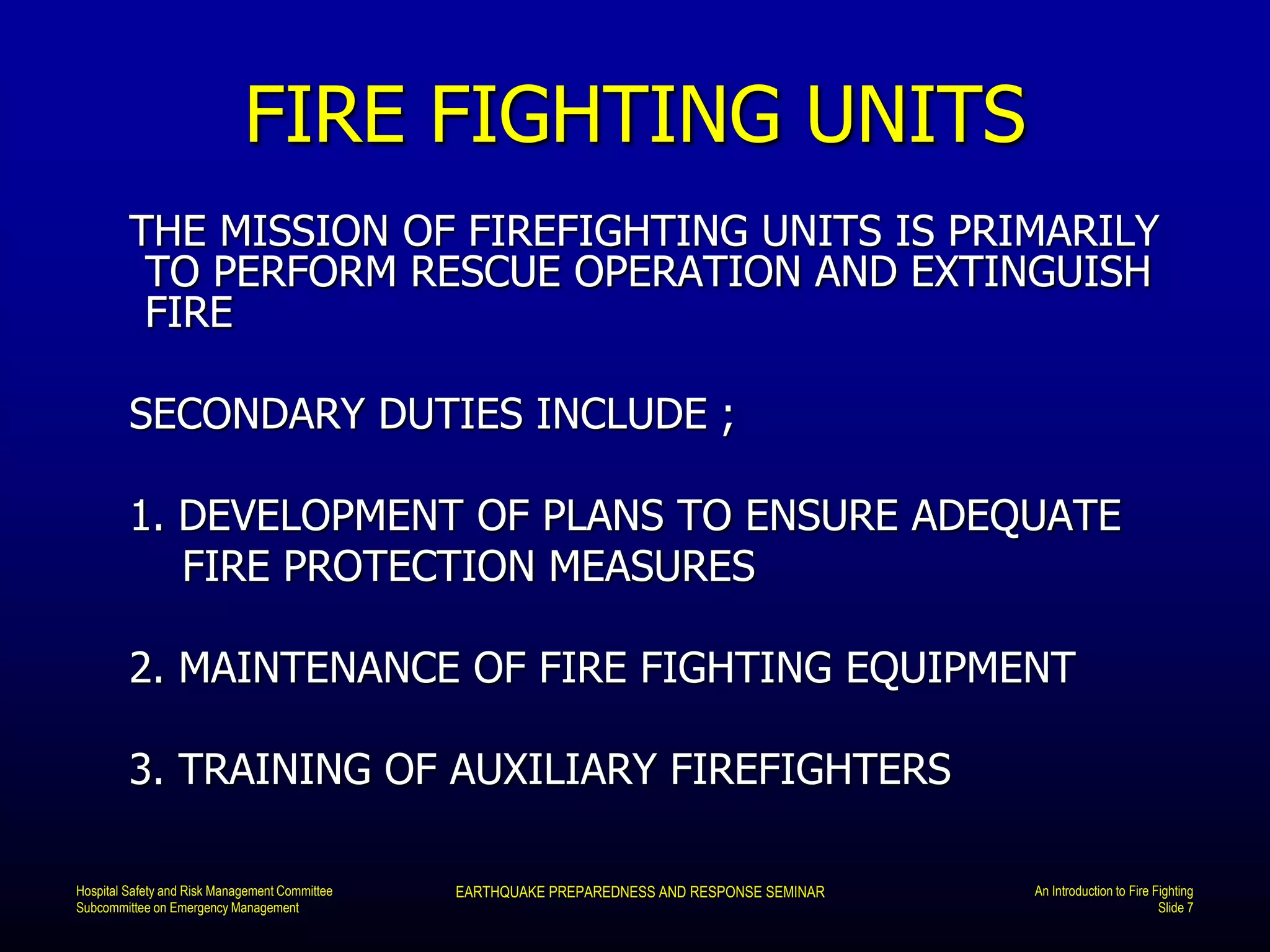 FIRE FIGHTING UNITS

THE MISSION OF FIREFIGHTING UNITS IS PRIMARILY TO PERFORM RESCUE OPERATION AND EXTINGUISH FIRE

SECONDARY DUTIES INCLUDE ;

1. DEVELOPMENT OF PLANS TO ENSURE ADEQUATE FIRE PROTECTION MEASURES

2. MAINTENANCE OF FIRE FIGHTING EQUIPMENT

3. TRAINING OF AUXILIARY FIREFIGHTERS

Hospital Safety and Risk Management Committee
Subcommittee on Emergency Management

EARTHQUAKE PREPAREDNESS AND RESPONSE SEMINAR

An Introduction to Fire Fighting
Slide 7